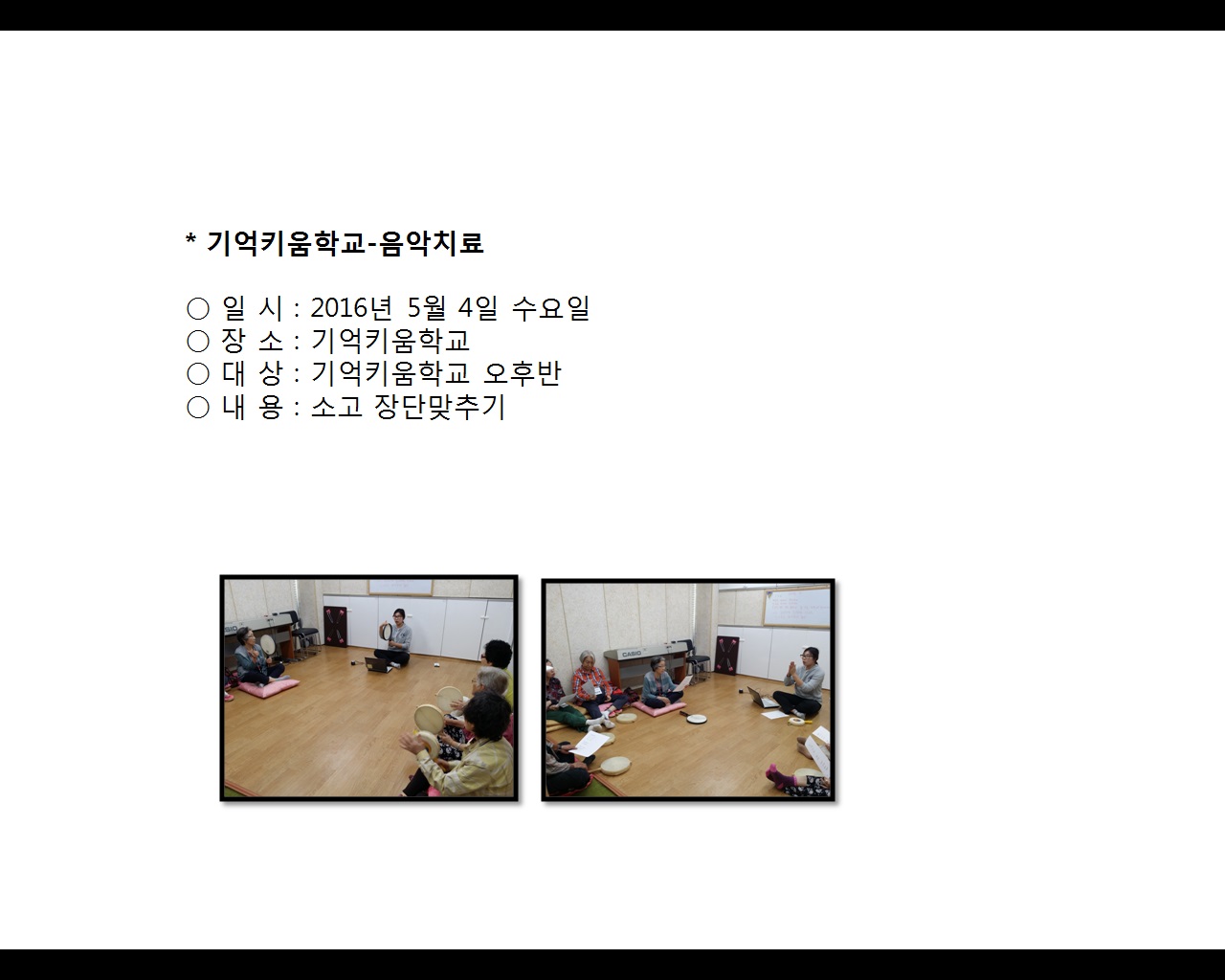 * 기억키움학교-음악치료

○ 일 시 : 2016년 5월 4일 수요일
○ 장 소 : 기억키움학교
○ 대 상 : 기억키움학교 오후반
○ 내 용 : 소고 장단맞추기

CASIO